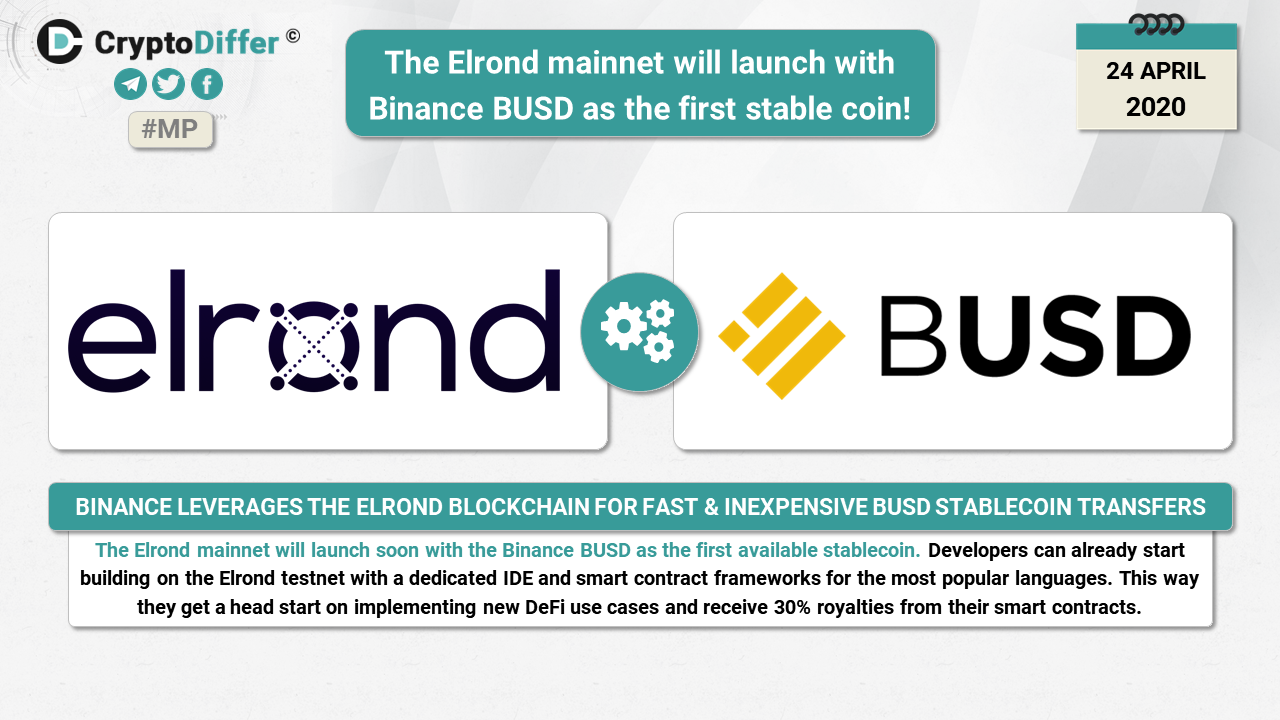 CryptoDiffer ©

#MP

The Elrond mainnet will launch with Binance BUSD as the first stable coin!

24 APRIL 2020

elrond

BUSD

BINANCE LEVERAGES THE ELROND BLOCKCHAIN FOR FAST & INEXPENSIVE BUSD STABLECOIN TRANSFERS

The Elrond mainnet will launch soon with the Binance BUSD as the first available stablecoin. Developers can already start building on the Elrond testnet with a dedicated IDE and smart contract frameworks for the most popular languages. This way they get a head start on implementing new DeFi use cases and receive 30% royalties from their smart contracts.